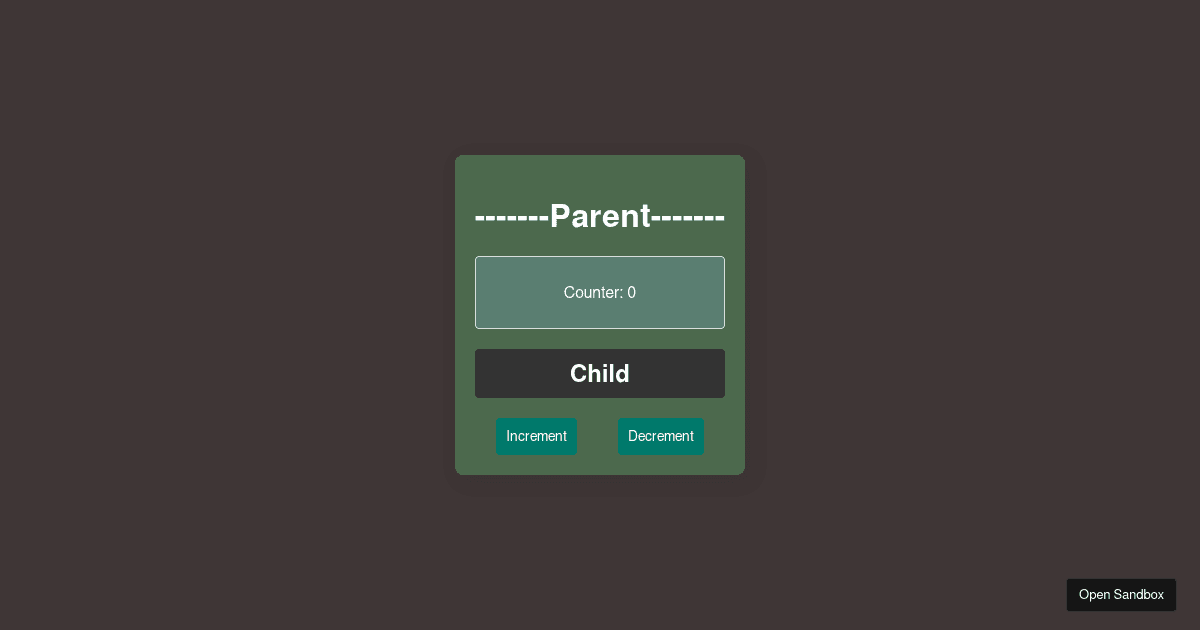 -------Parent-------

Counter: 0

Child

Increment

Decrement

Open Sandbox